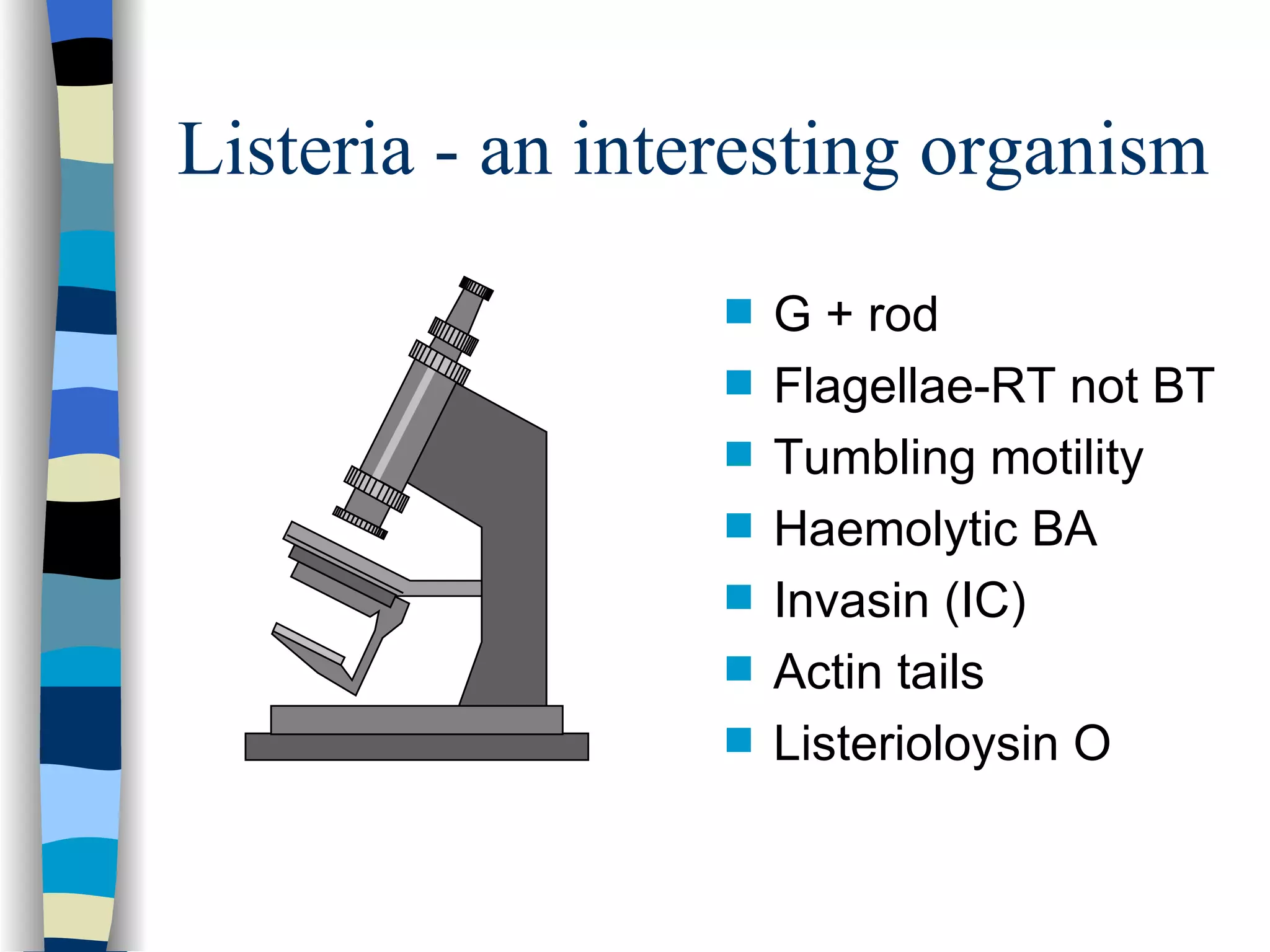 Listeria - an interesting organism

- G + rod
- Flagellae-RT not BT
- Tumbling motility
- Haemolytic BA
- Invasin (IC)
- Actin tails
- Listerioloysin O